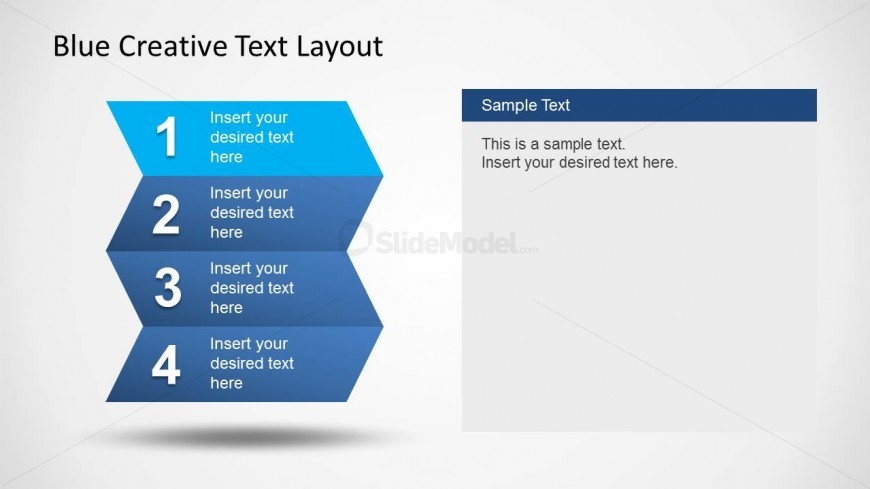 Blue Creative Text Layout

1
Insert your desired text here

2
Insert your desired text here

3
Insert your desired text here

4
Insert your desired text here

Sample Text

This is a sample text.
Insert your desired text here.

SlideModel.com